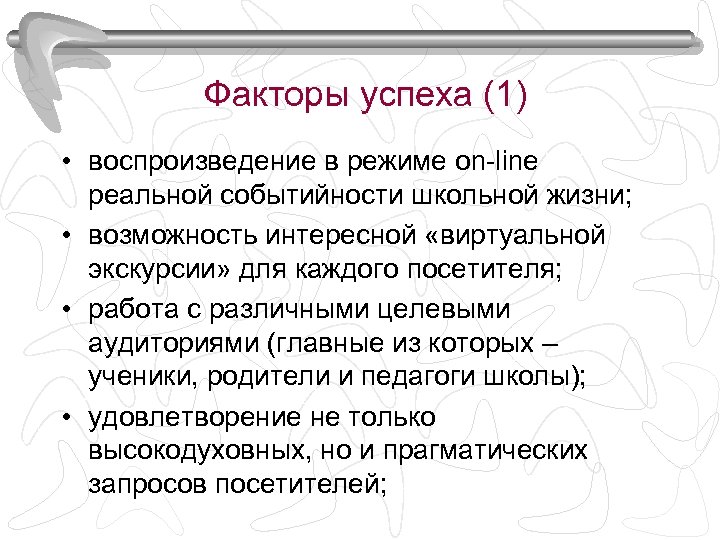 Факторы успеха (1)

• воспроизведение в режиме on-line реальной событийности школьной жизни;
• возможность интересной «виртуальной экскурсии» для каждого посетителя;
• работа с различными целевыми аудиториями (главные из которых – ученики, родители и педагоги школы);
• удовлетворение не только высокодуховных, но и прагматических запросов посетителей;